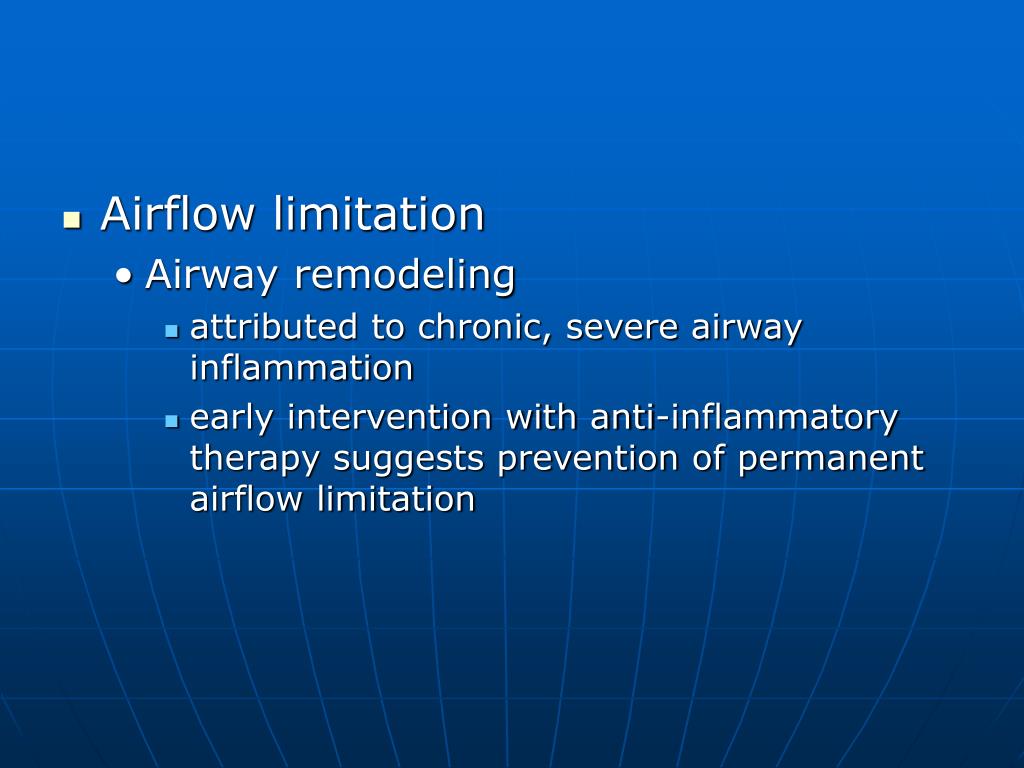 Airflow limitation

Airway remodeling

attributed to chronic, severe airway inflammation

early intervention with anti-inflammatory therapy suggests prevention of permanent airflow limitation